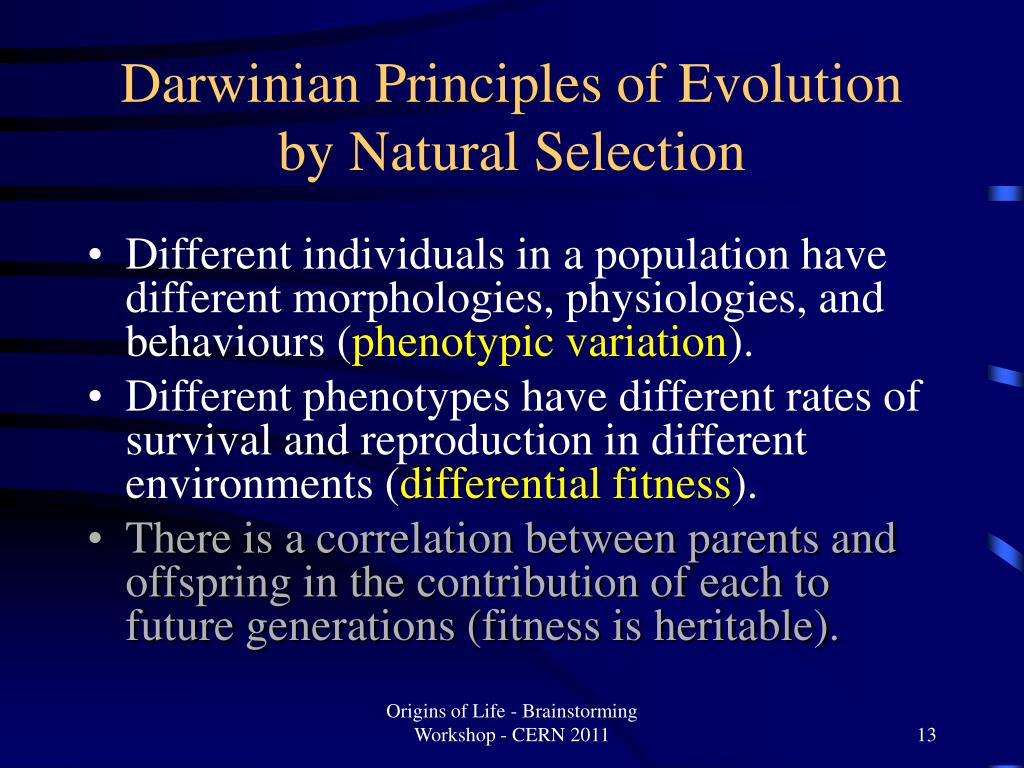 Darwinian Principles of Evolution by Natural Selection

• Different individuals in a population have different morphologies, physiologies, and behaviours (phenotypic variation).
• Different phenotypes have different rates of survival and reproduction in different environments (differential fitness).
• There is a correlation between parents and offspring in the contribution of each to future generations (fitness is heritable).

Origins of Life - Brainstorming Workshop - CERN 2011

13